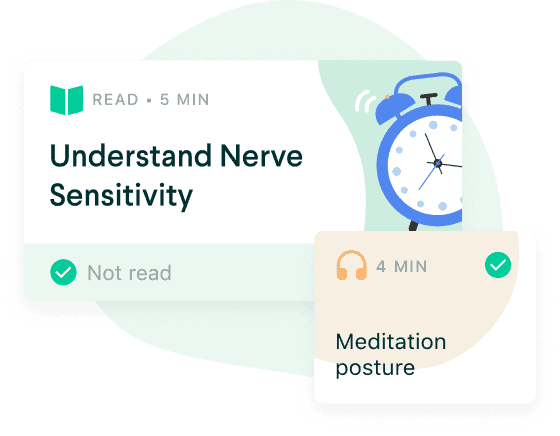 READ • 5 MIN

Understand Nerve Sensitivity

Not read

4 MIN

Meditation posture